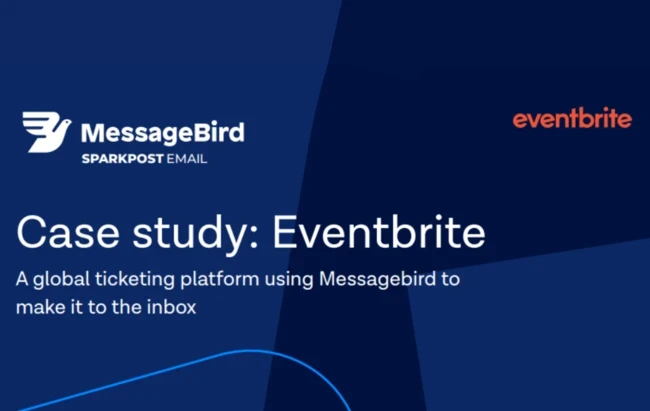 MessageBird
SPARKPOST EMAIL

eventbrite

Case study: Eventbrite

A global ticketing platform using Messagebird to make it to the inbox